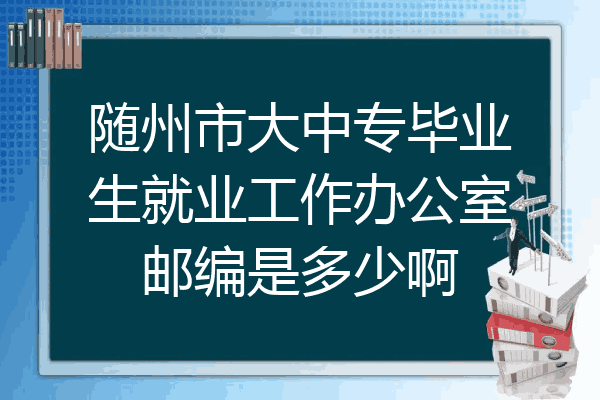 随州市大中专毕业生就业工作办公室邮编是多少啊